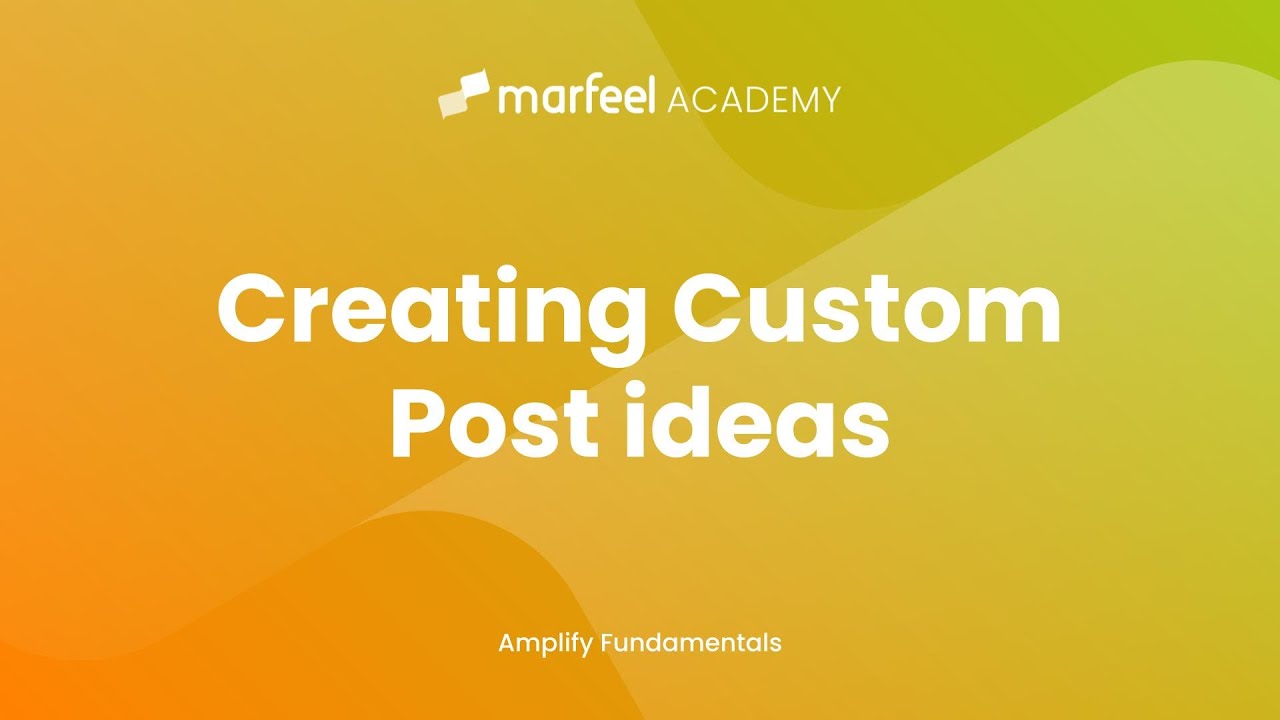 marfeel ACADEMY

Creating Custom Post ideas

Amplify Fundamentals